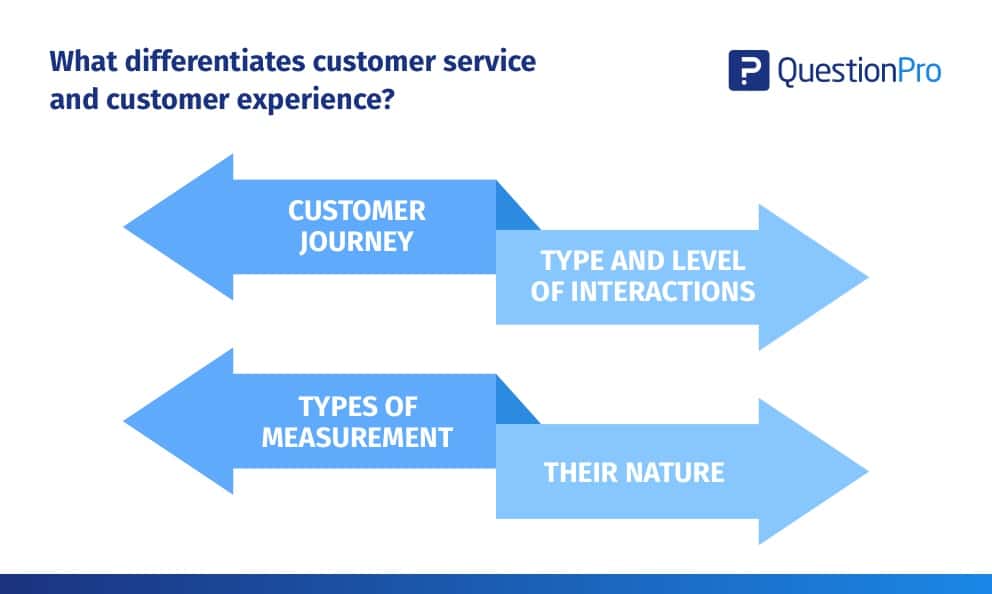 What differentiates customer service and customer experience?

QuestionPro

CUSTOMER JOURNEY

TYPE AND LEVEL OF INTERACTIONS

TYPES OF MEASUREMENT

THEIR NATURE